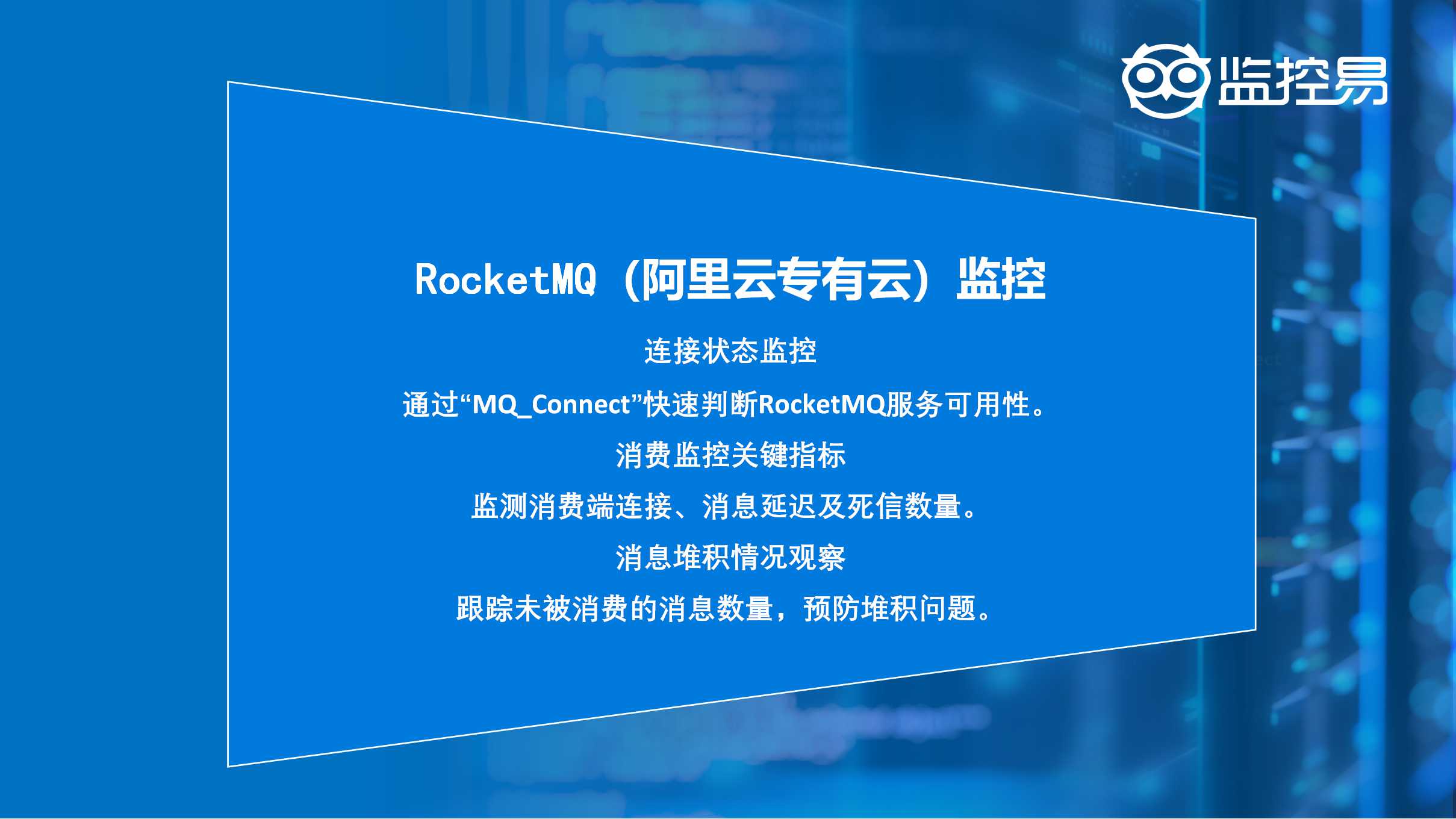 监控易

RocketMQ（阿里云专有云）监控

连接状态监控

通过“MQ_Connect”快速判断RocketMQ服务可用性。

消费监控关键指标

监测消费端连接、消息延迟及死信数量。

消息堆积情况观察

跟踪未被消费的消息数量，预防堆积问题。